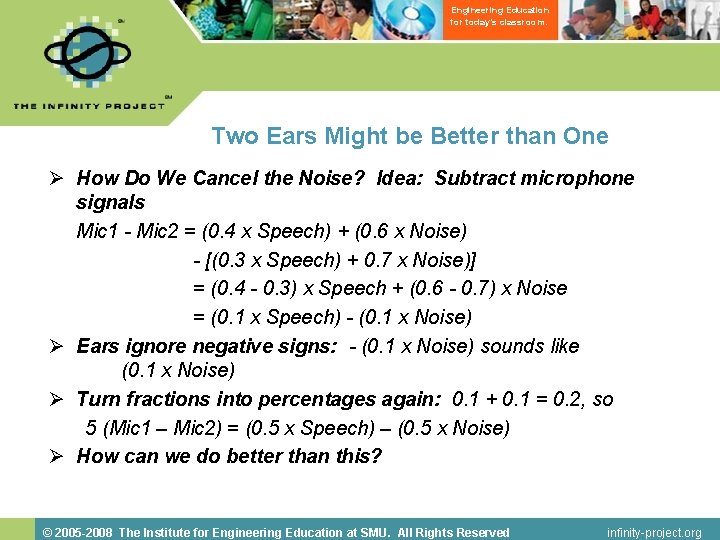 THE INFINITY PROJECT

Engineering Education for today's classroom.

Two Ears Might be Better than One

➢ How Do We Cancel the Noise? Idea: Subtract microphone signals

Mic1 - Mic2 = (0.4 x Speech) + (0.6 x Noise)

- [(0.3 x Speech) + 0.7 x Noise)]

= (0.4 - 0.3) x Speech + (0.6 - 0.7) x Noise

= (0.1 x Speech) - (0.1 x Noise)

➢ Ears ignore negative signs: - (0.1 x Noise) sounds like (0.1 x Noise)

➢ Turn fractions into percentages again: 0.1 + 0.1 = 0.2, so

5 (Mic1 – Mic2) = (0.5 x Speech) – (0.5 x Noise)

➢ How can we do better than this?

© 2005-2008 The Institute for Engineering Education at SMU. All Rights Reserved

infinity-project.org